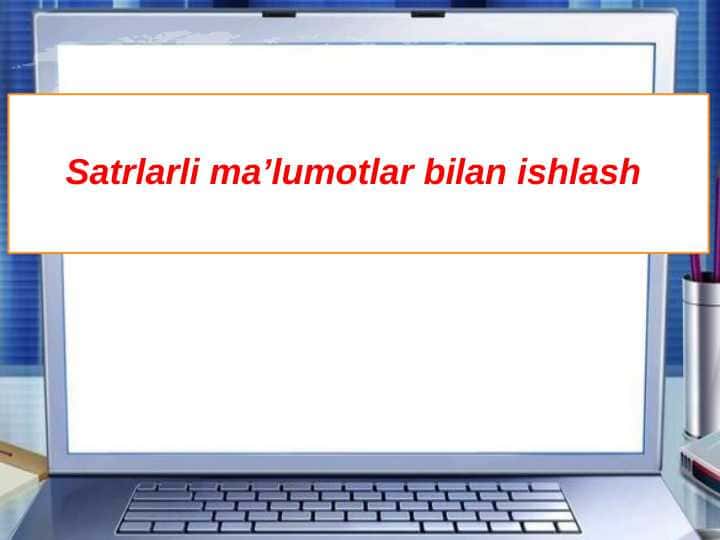 Satrlarli ma’lumotlar bilan ishlash